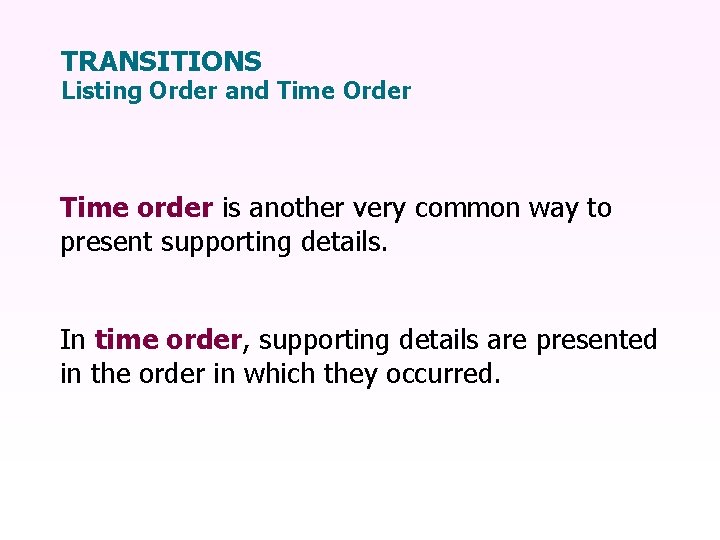 TRANSITIONS
Listing Order and Time Order

Time order is another very common way to present supporting details.

In time order, supporting details are presented in the order in which they occurred.